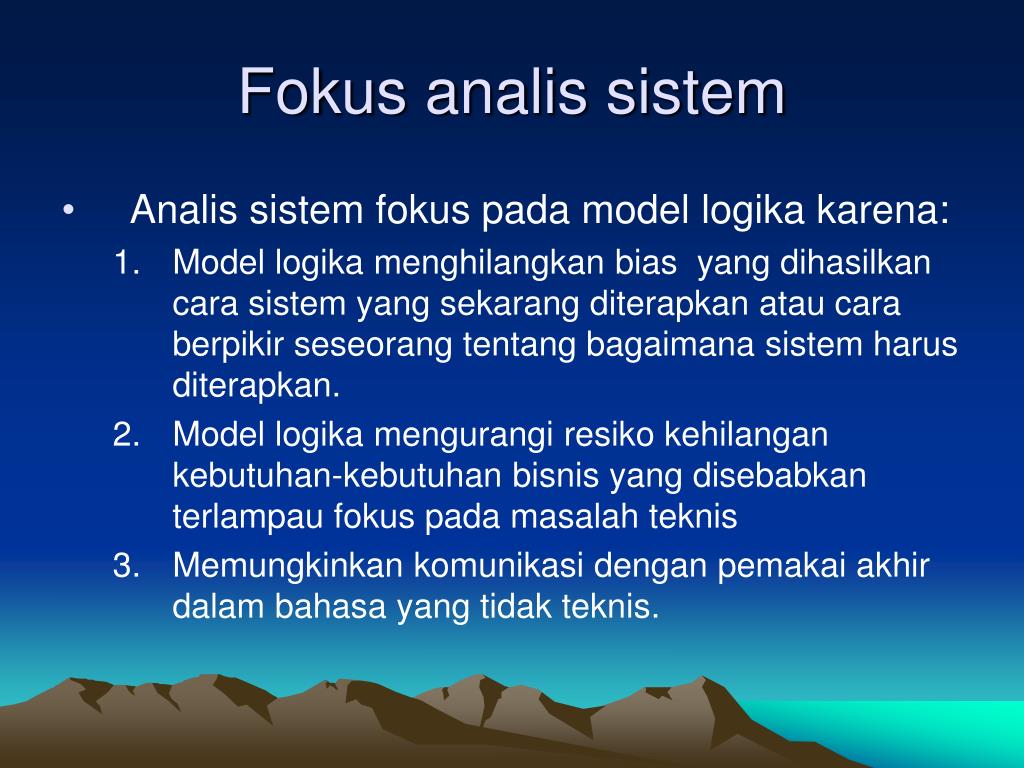 Fokus analis sistem

• Analis sistem fokus pada model logika karena:

1. Model logika menghilangkan bias yang dihasilkan cara sistem yang sekarang diterapkan atau cara berpikir seseorang tentang bagaimana sistem harus diterapkan.
2. Model logika mengurangi resiko kehilangan kebutuhan-kebutuhan bisnis yang disebabkan terlampau fokus pada masalah teknis
3. Memungkinkan komunikasi dengan pemakai akhir dalam bahasa yang tidak teknis.